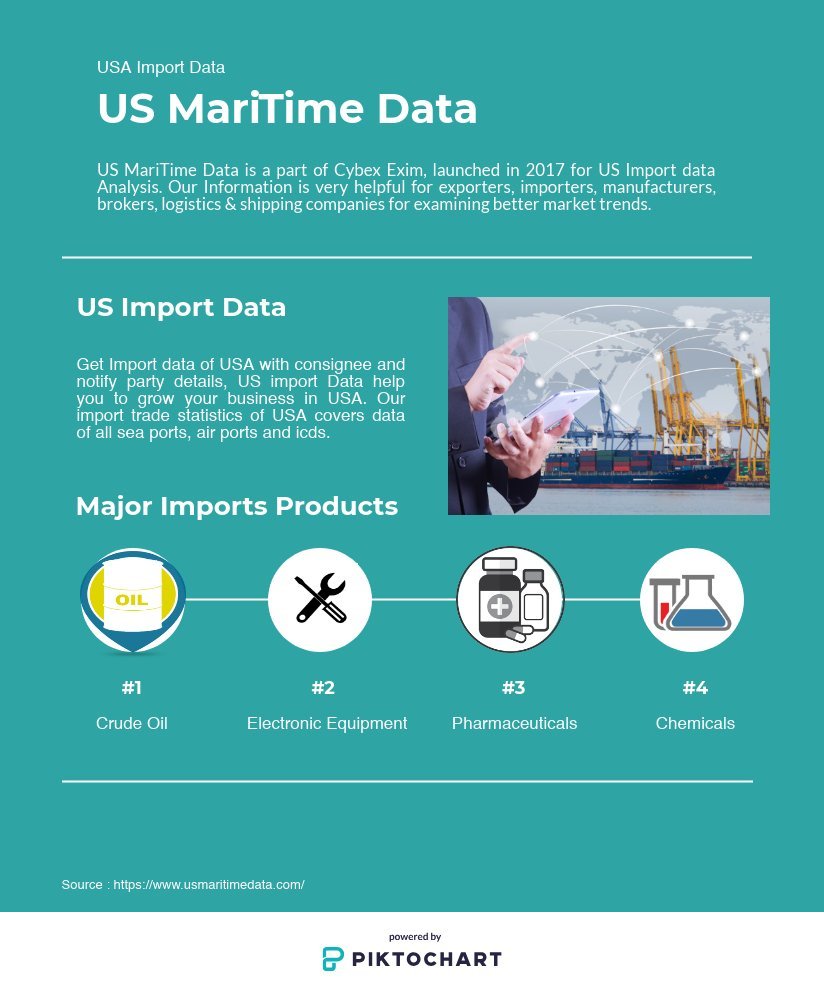 USA Import Data

US MariTime Data

US MariTime Data is a part of Cybex Exim, launched in 2017 for US Import data Analysis. Our Information is very helpful for exporters, importers, manufacturers, brokers, logistics & shipping companies for examining better market trends.

US Import Data

Get Import data of USA with consignee and notify party details, US import Data help you to grow your business in USA. Our import trade statistics of USA covers data of all sea ports, air ports and icds.

Major Imports Products

OIL

#1
Crude Oil

#2
Electronic Equipment

#3
Pharmaceuticals

#4
Chemicals

Source : https://www.usmaritimedata.com/

powered by
PIKTOCHART